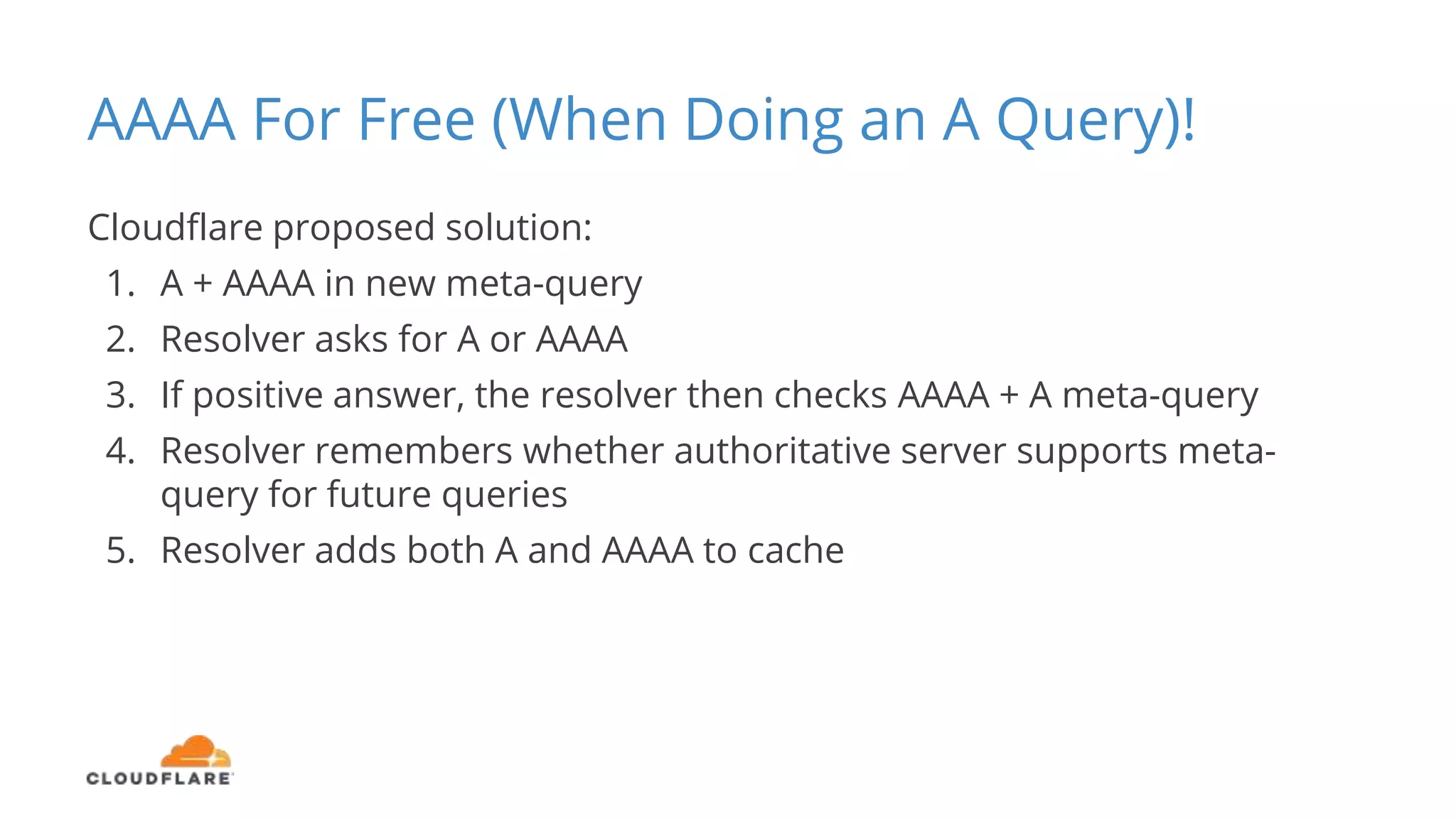 AAAA For Free (When Doing an A Query)!

Cloudflare proposed solution:

1. A + AAAA in new meta-query
2. Resolver asks for A or AAAA
3. If positive answer, the resolver then checks AAAA + A meta-query
4. Resolver remembers whether authoritative server supports meta-query for future queries
5. Resolver adds both A and AAAA to cache

CLOUDFLARE